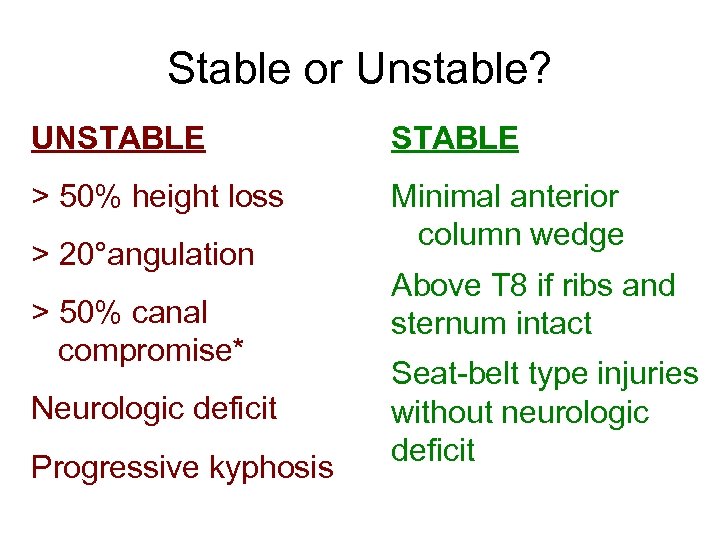 Stable or Unstable?

UNSTABLE

> 50% height loss

> 20°angulation

> 50% canal compromise*

Neurologic deficit

Progressive kyphosis

STABLE

Minimal anterior column wedge

Above T8 if ribs and sternum intact

Seat-belt type injuries without neurologic deficit